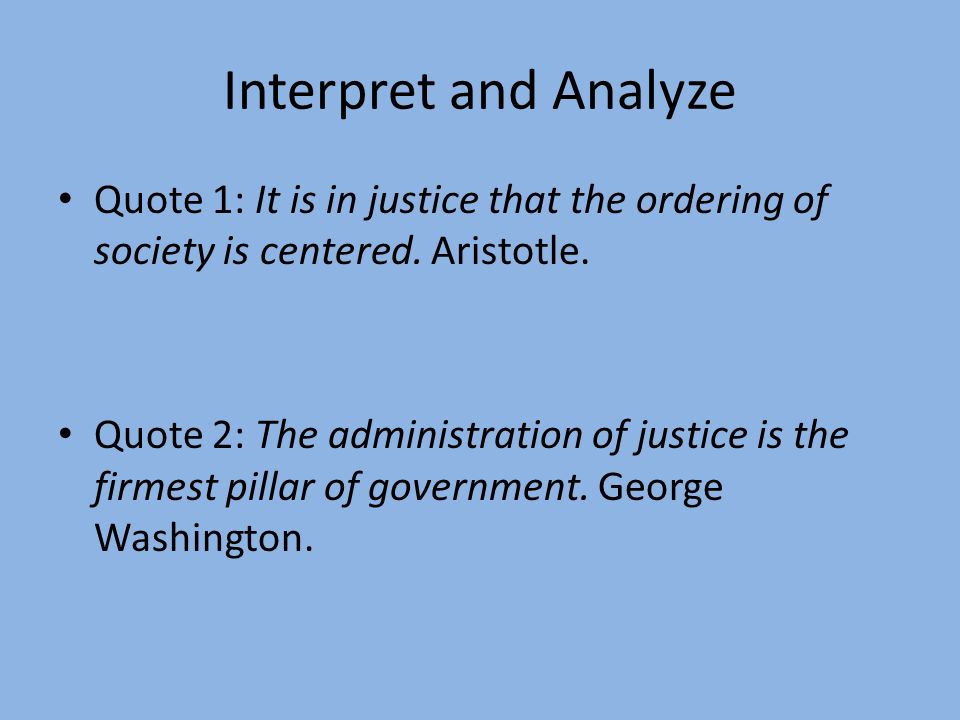 Interpret and Analyze

• Quote 1: It is in justice that the ordering of society is centered. Aristotle.

• Quote 2: The administration of justice is the firmest pillar of government. George Washington.